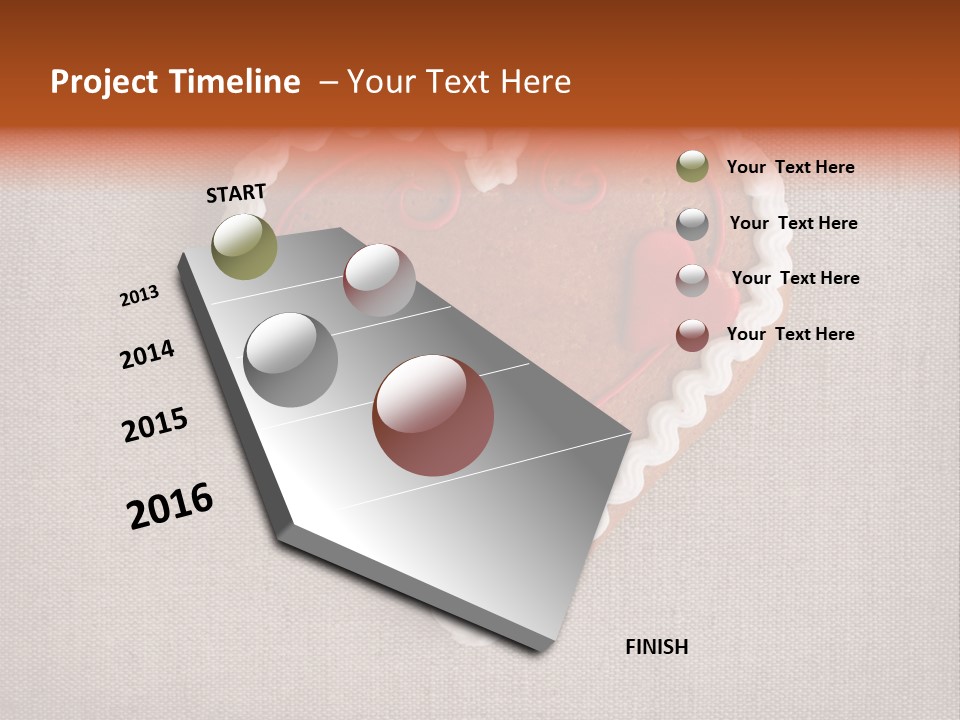 Project Timeline – Your Text Here

START

2013

2014

2015

2016

FINISH

Your Text Here

Your Text Here

Your Text Here

Your Text Here